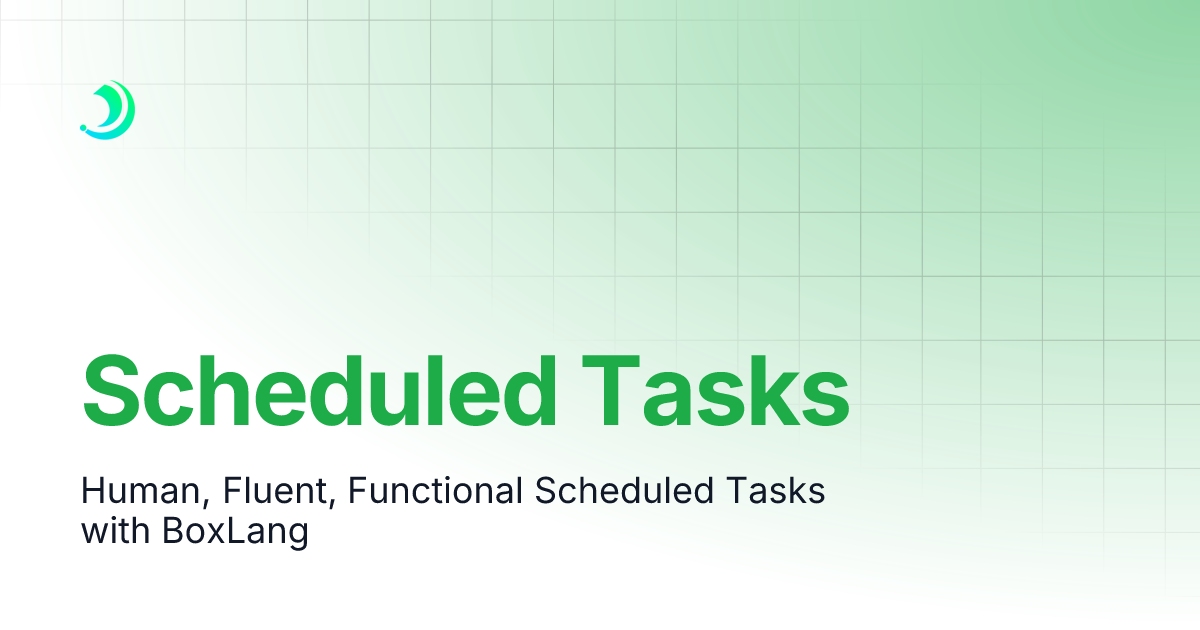 Scheduled Tasks

Human, Fluent, Functional Scheduled Tasks with BoxLang